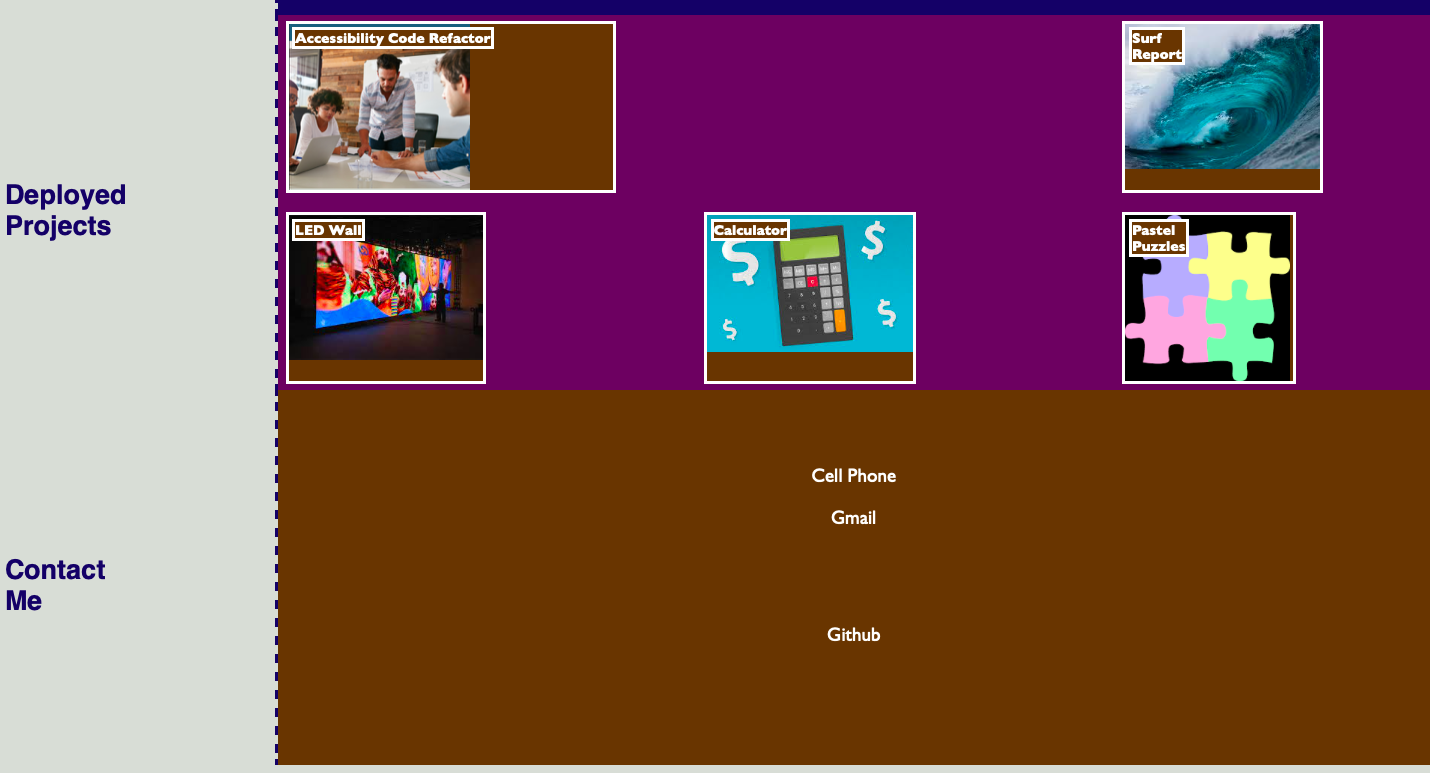 Deployed Projects

Accessibility Code Refactor

Surf Report

LED Wall

Calculator

Pastel Puzzles

Contact Me

Cell Phone

Gmail

Github